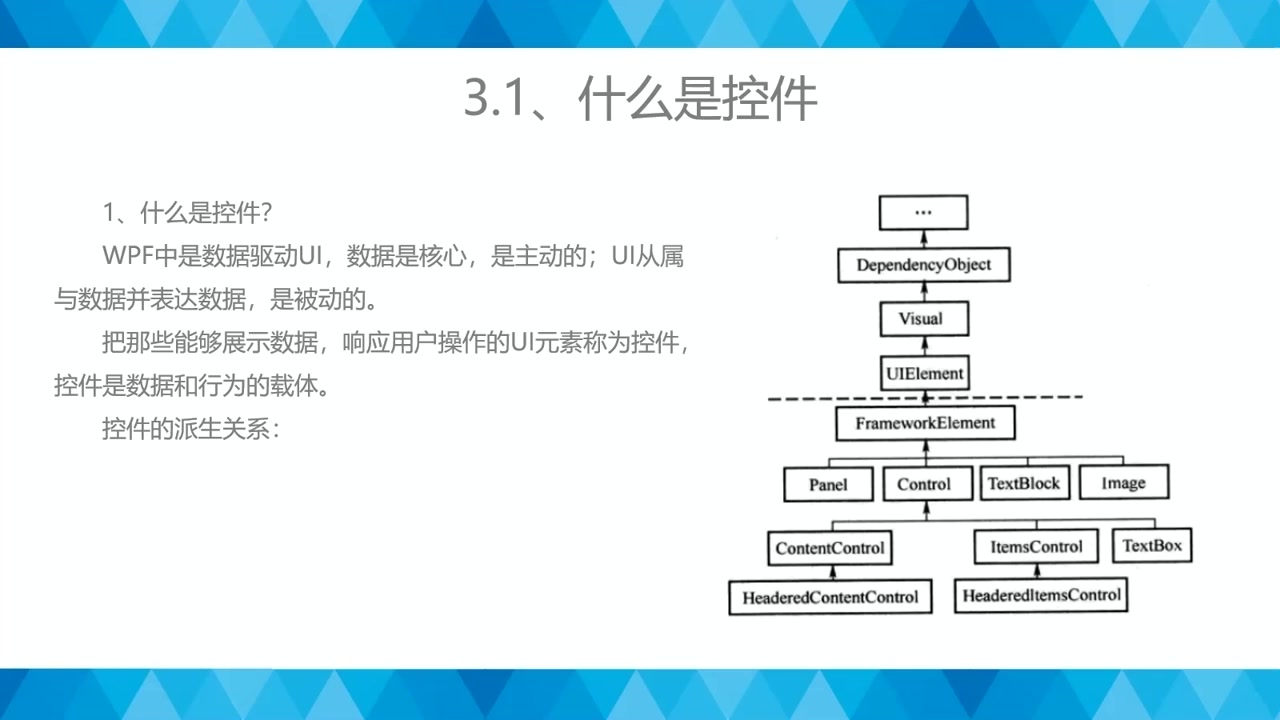 3.1、什么是控件

1、什么是控件？

WPF中是数据驱动UI，数据是核心，是主动的；UI从属与数据并表达数据，是被动的。

把那些能够展示数据，响应用户操作的UI元素称为控件，控件是数据和行为的载体。

控件的派生关系：

...

DependencyObject

Visual

UIElement

FrameworkElement

Panel

Control

TextBlock

Image

ContentControl

ItemsControl

TextBox

HeaderedContentControl

HeaderedItemsControl